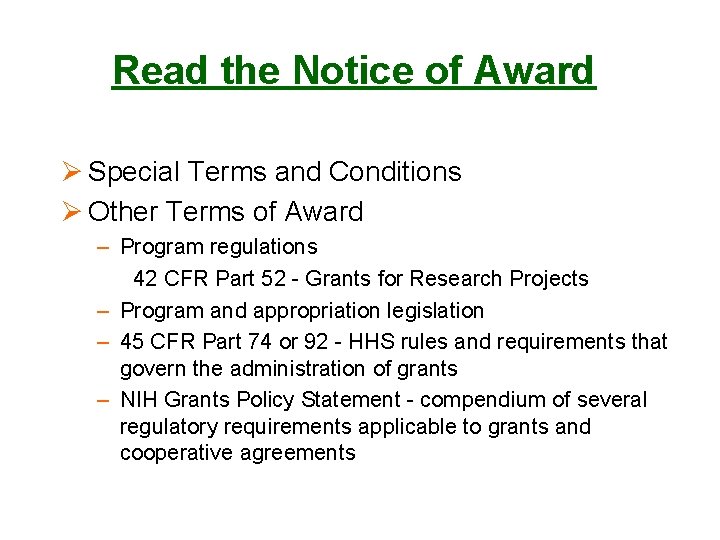 Read the Notice of Award

➢ Special Terms and Conditions
➢ Other Terms of Award
– Program regulations
42 CFR Part 52 - Grants for Research Projects
– Program and appropriation legislation
– 45 CFR Part 74 or 92 - HHS rules and requirements that govern the administration of grants
– NIH Grants Policy Statement - compendium of several regulatory requirements applicable to grants and cooperative agreements